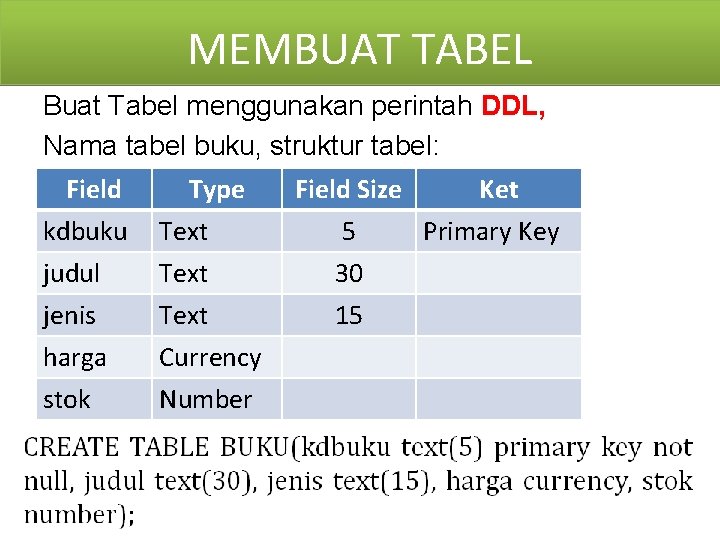 MEMBUAT TABEL

Buat Tabel menggunakan perintah DDL,

Nama tabel buku, struktur tabel:

| Field | Type | Field Size | Ket |
|---|---|---|---|
| kdbuku | Text | 5 | Primary Key |
| judul | Text | 30 | |
| jenis | Text | 15 | |
| harga | Currency | | |
| stok | Number | | |

CREATE TABLE BUKU(kdbuku text(5) primary key not null, judul text(30), jenis text(15), harga currency, stok number);